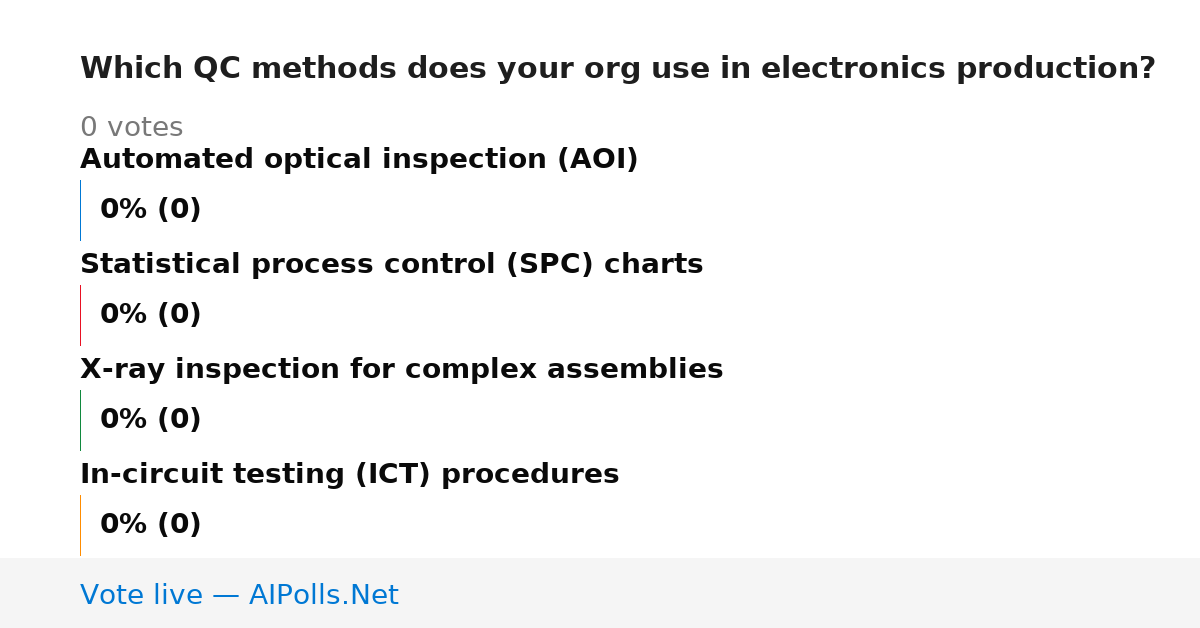 Which QC methods does your org use in electronics production?

0 votes

Automated optical inspection (AOI)

0% (0)

Statistical process control (SPC) charts

0% (0)

X-ray inspection for complex assemblies

0% (0)

In-circuit testing (ICT) procedures

0% (0)

Vote live — AIPolls.Net